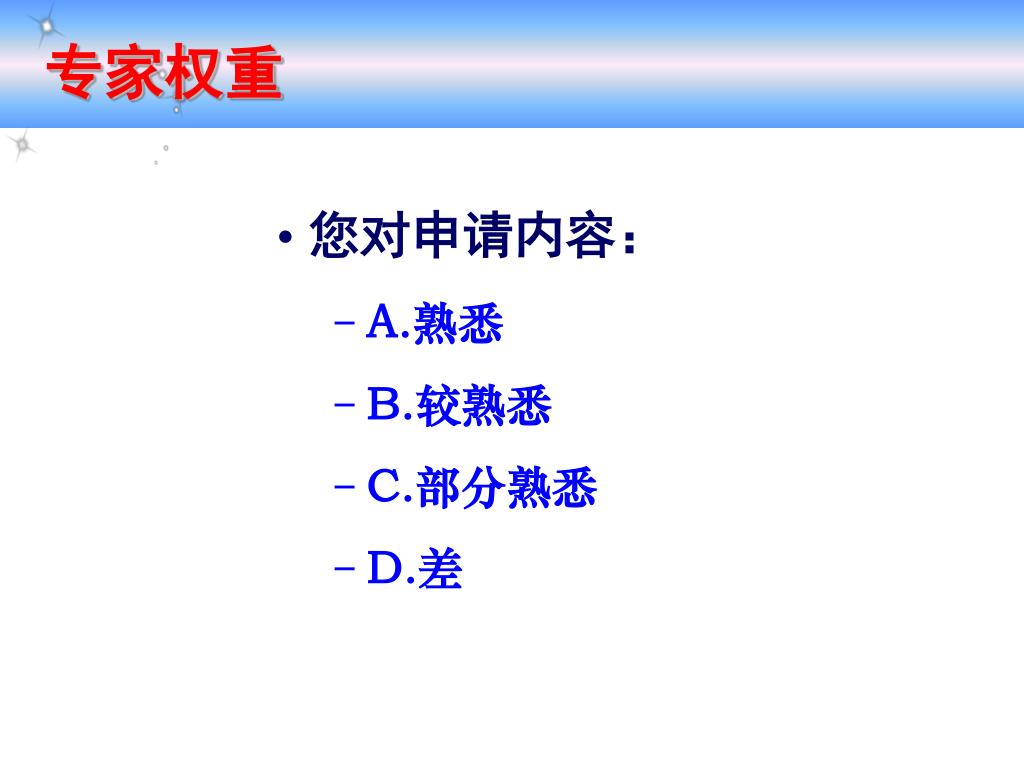 专家权重

• 您对申请内容：

– A.熟悉

– B.较熟悉

– C.部分熟悉

– D.差